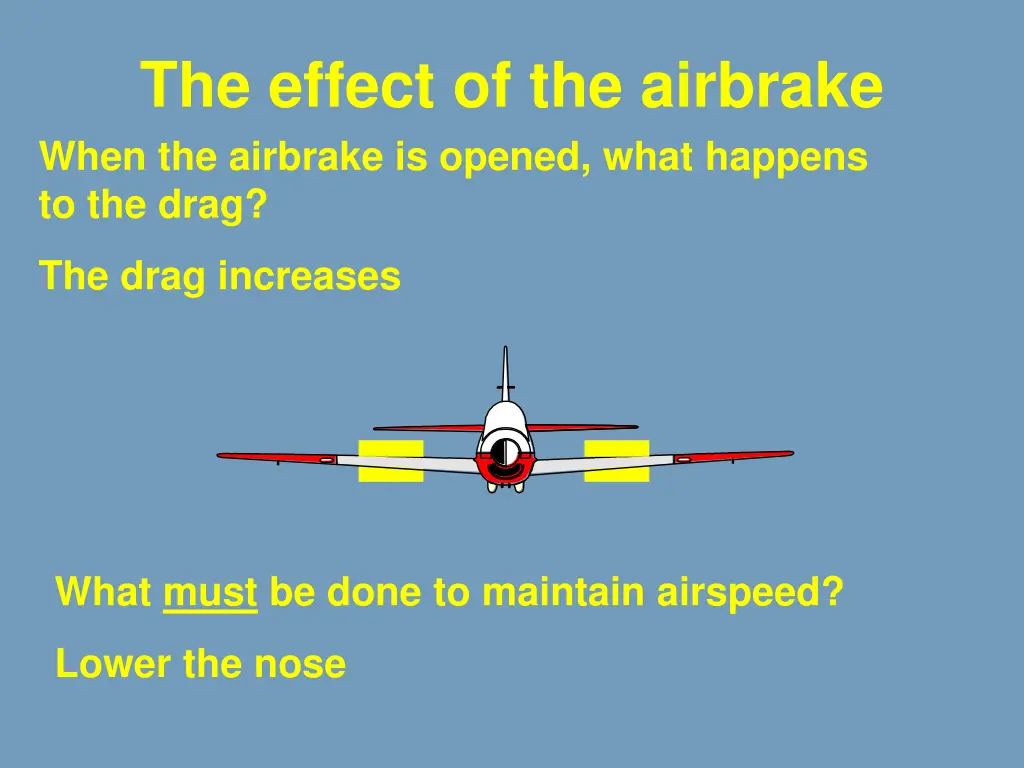 The effect of the airbrake

When the airbrake is opened, what happens to the drag?

The drag increases

What must be done to maintain airspeed?

Lower the nose